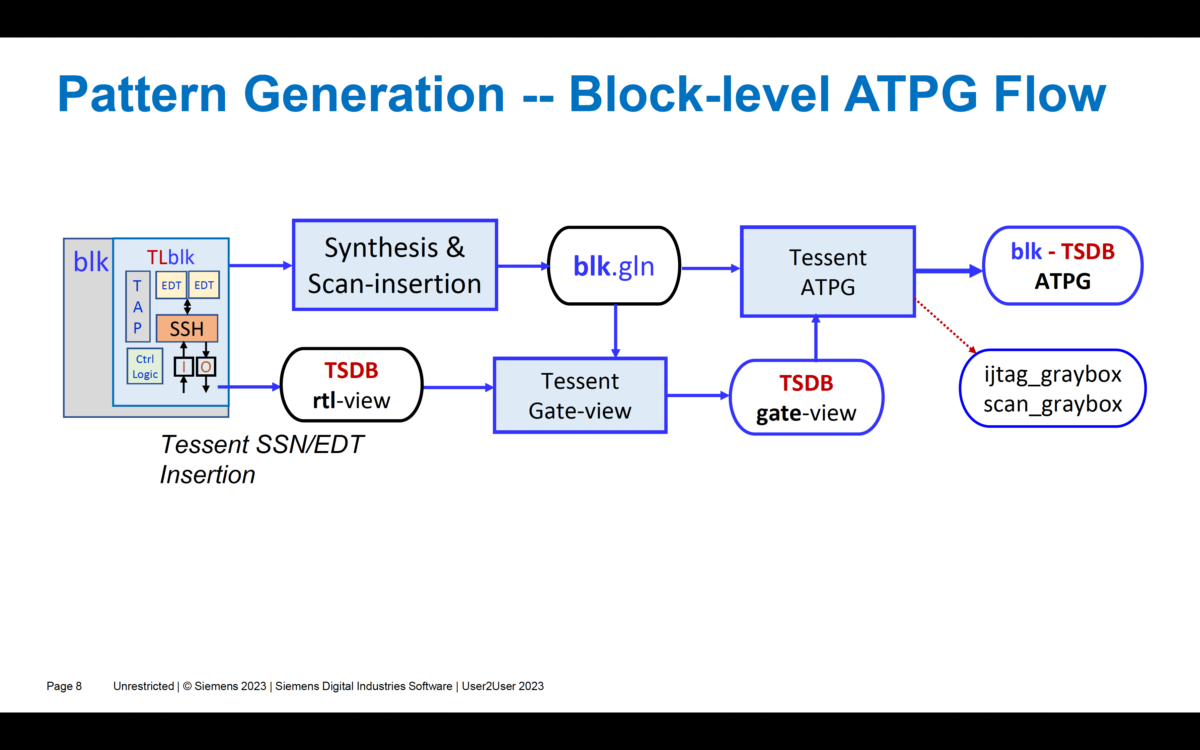 Pattern Generation -- Block-level ATPG Flow

blk

TLblk

T A P

EDT

EDT

SSH

Ctrl Logic

I

O

Tessent SSN/EDT Insertion

Synthesis & Scan-insertion

blk.gln

Tessent ATPG

blk - TSDB ATPG

TSDB rtl-view

Tessent Gate-view

TSDB gate-view

ijtag_graybox scan_graybox

Page 8 Unrestricted | © Siemens 2023 | Siemens Digital Industries Software | User2User 2023